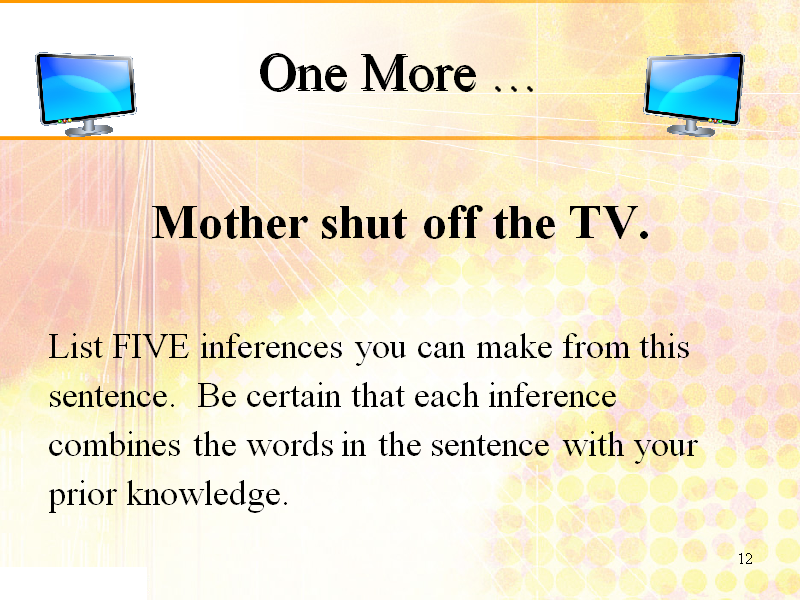 One More …

Mother shut off the TV.

List FIVE inferences you can make from this sentence. Be certain that each inference combines the words in the sentence with your prior knowledge.

12